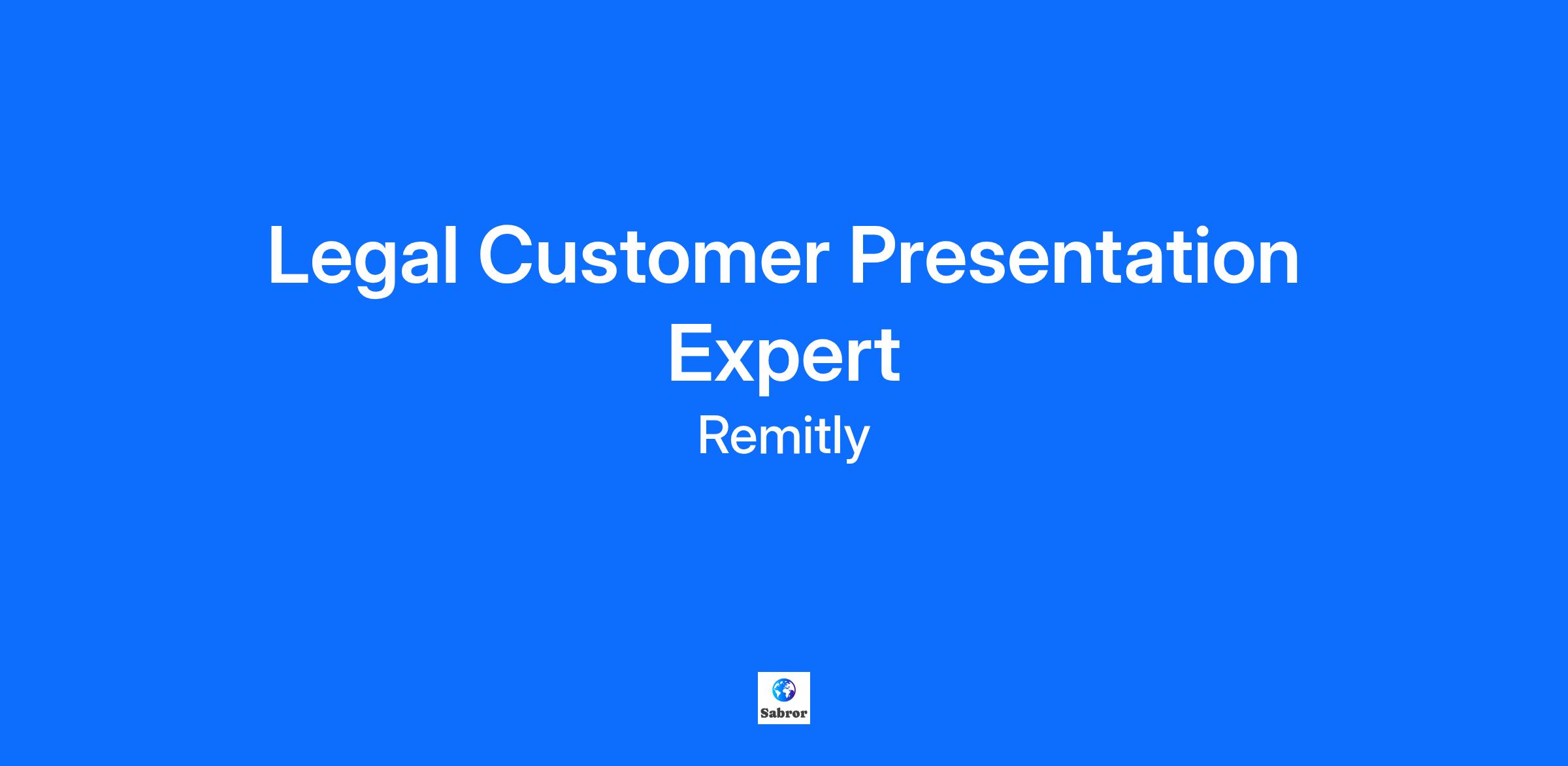 Legal Customer Presentation Expert

Remitly

Sabror